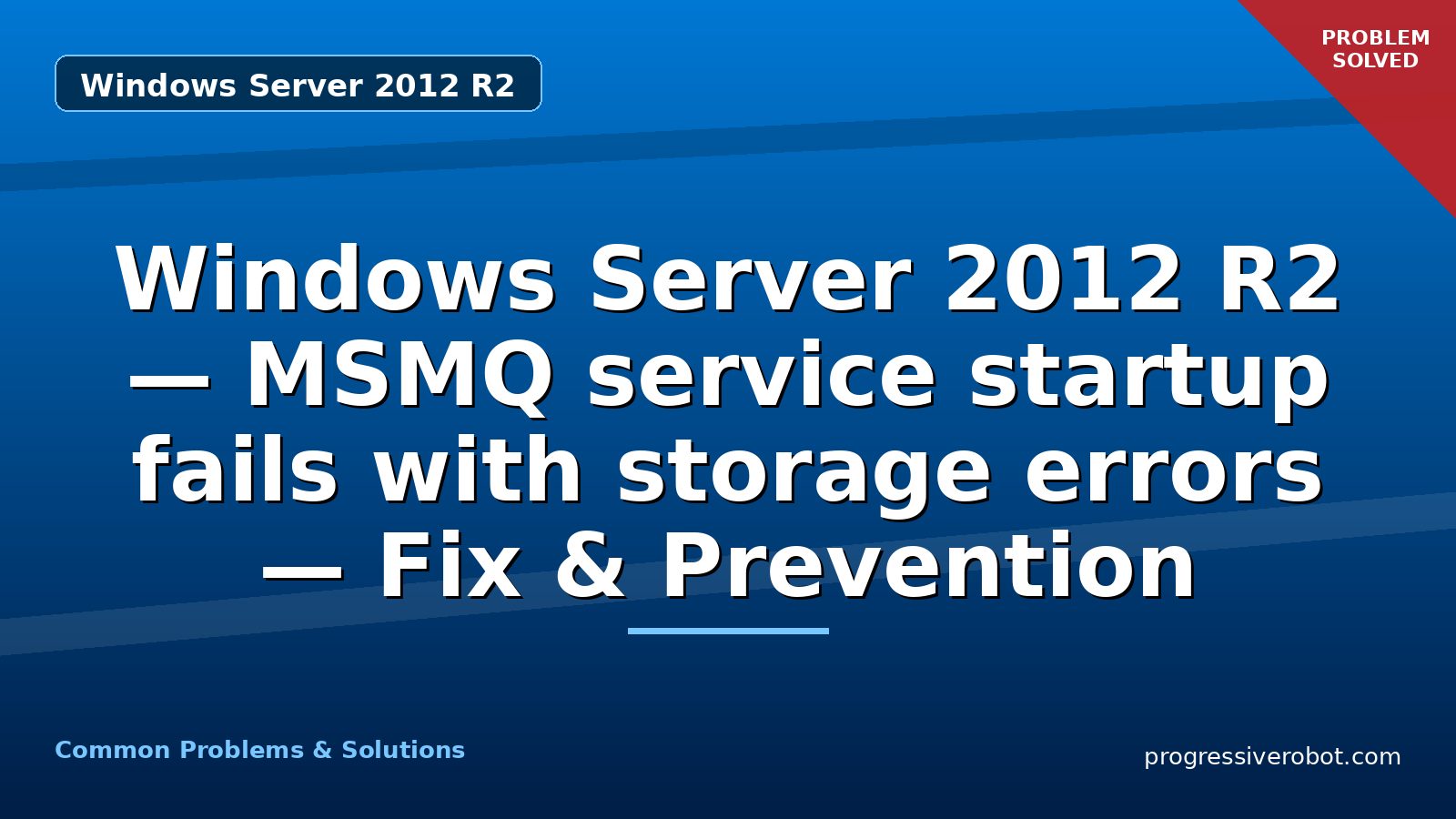 Windows Server 2012 R2

PROBLEM SOLVED

Windows Server 2012 R2 — MSMQ service startup fails with storage errors — Fix & Prevention

Common Problems & Solutions

progressiverobot.com